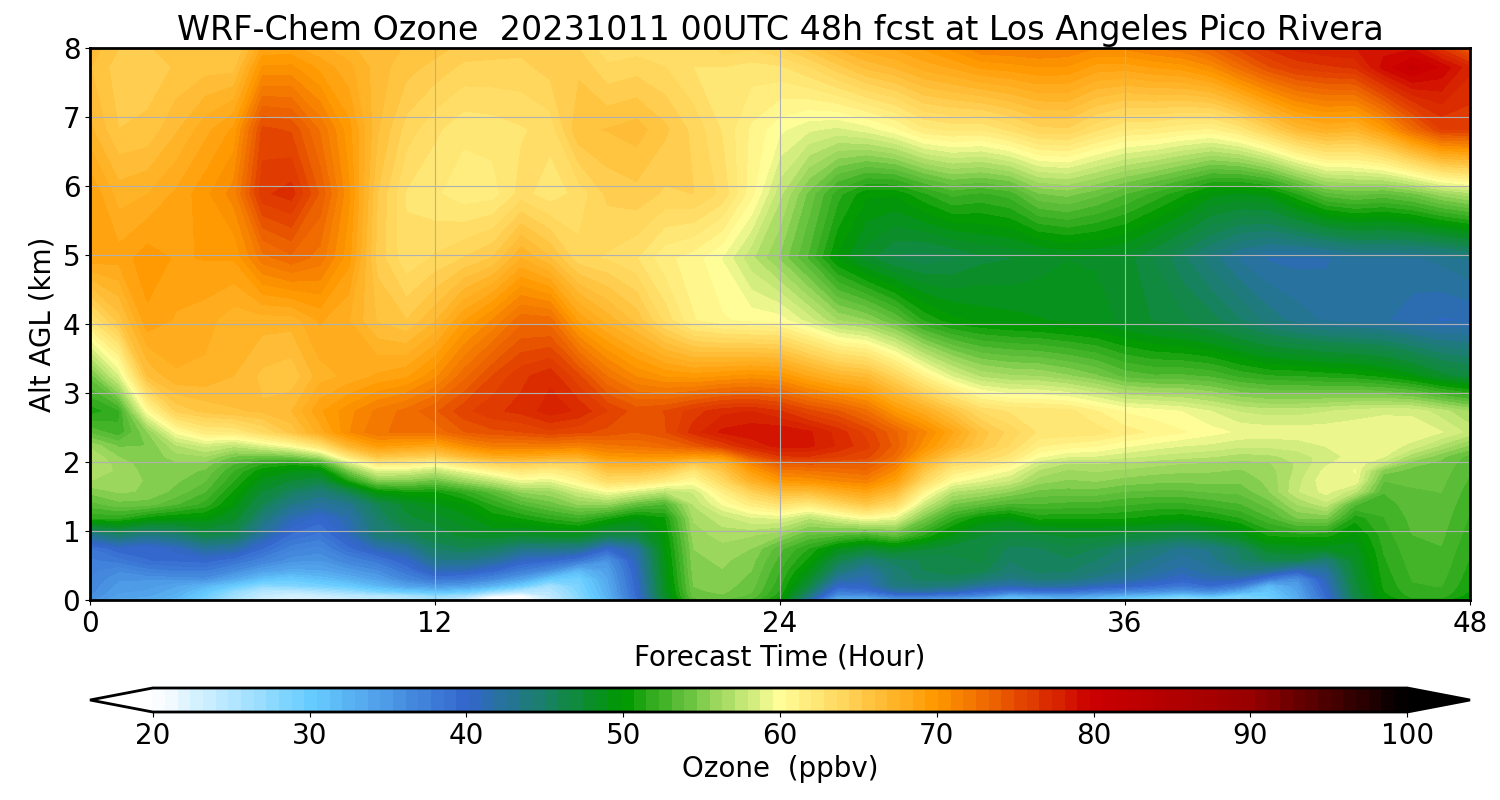 WRF-Chem Ozone 20231011 00UTC 48h fcst at Los Angeles Pico Rivera

Alt AGL (km)

8
7
6
5
4
3
2
1
0

0 12 24 36 48

Forecast Time (Hour)

20 30 40 50 60 70 80 90 100

Ozone (ppbv)